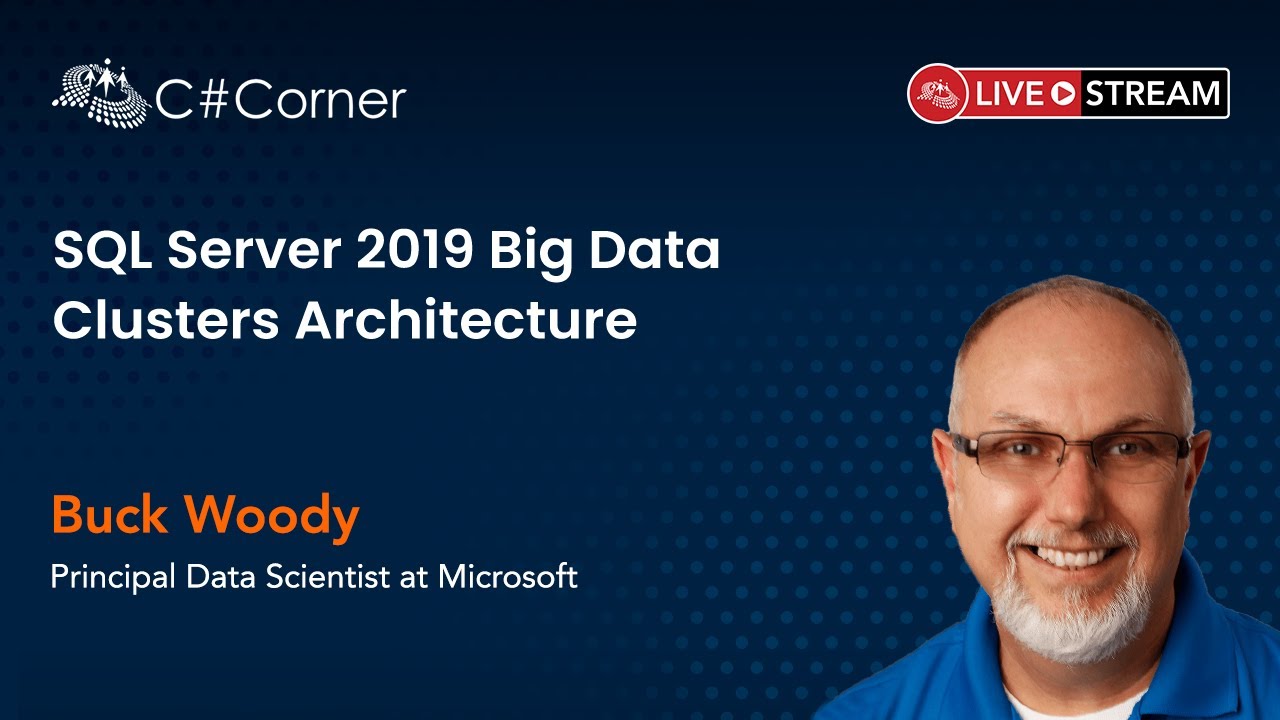 C#Corner

LIVE STREAM

SQL Server 2019 Big Data Clusters Architecture

Buck Woody

Principal Data Scientist at Microsoft